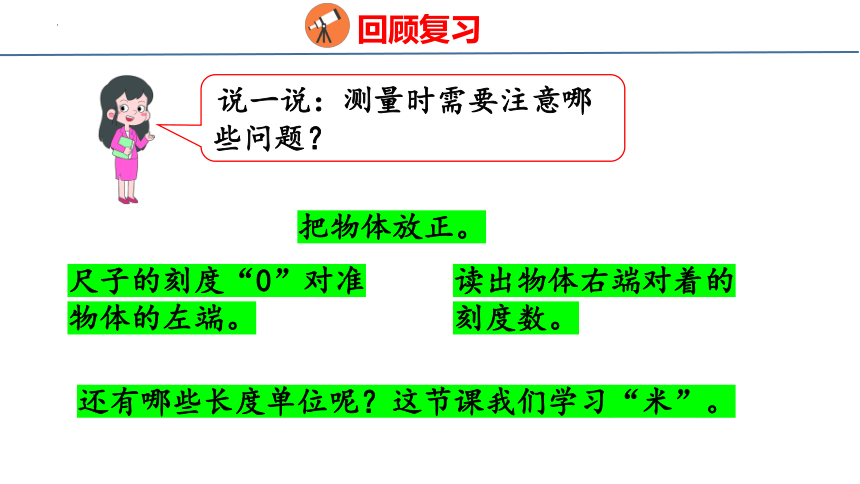 回顾复习

说一说：测量时需要注意哪些问题？

把物体放正。

尺子的刻度“0”对准物体的左端。

读出物体右端对着的刻度数。

还有哪些长度单位呢？这节课我们学习“米”。